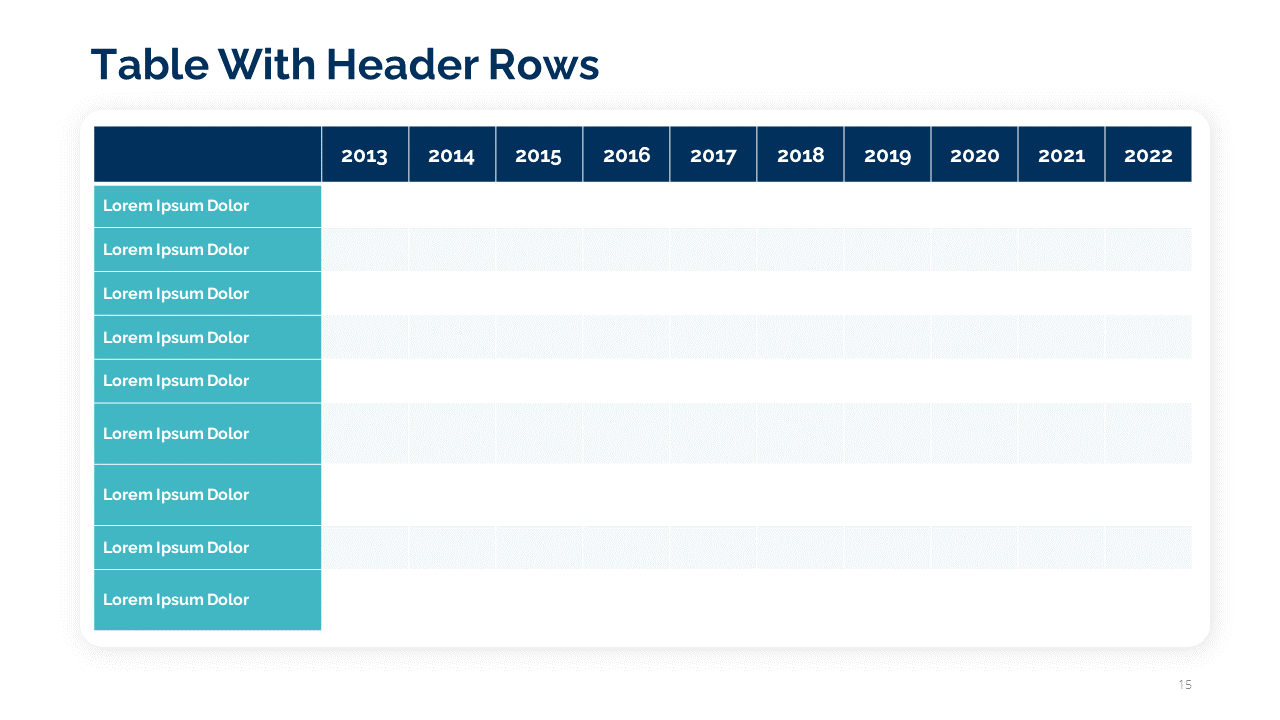 Table With Header Rows

| | 2013 | 2014 | 2015 | 2016 | 2017 | 2018 | 2019 | 2020 | 2021 | 2022 |
|---|---|---|---|---|---|---|---|---|---|---|
| Lorem Ipsum Dolor | | | | | | | | | | |
| Lorem Ipsum Dolor | | | | | | | | | | |
| Lorem Ipsum Dolor | | | | | | | | | | |
| Lorem Ipsum Dolor | | | | | | | | | | |
| Lorem Ipsum Dolor | | | | | | | | | | |
| Lorem Ipsum Dolor | | | | | | | | | | |
| Lorem Ipsum Dolor | | | | | | | | | | |
| Lorem Ipsum Dolor | | | | | | | | | | |
| Lorem Ipsum Dolor | | | | | | | | | | |

15